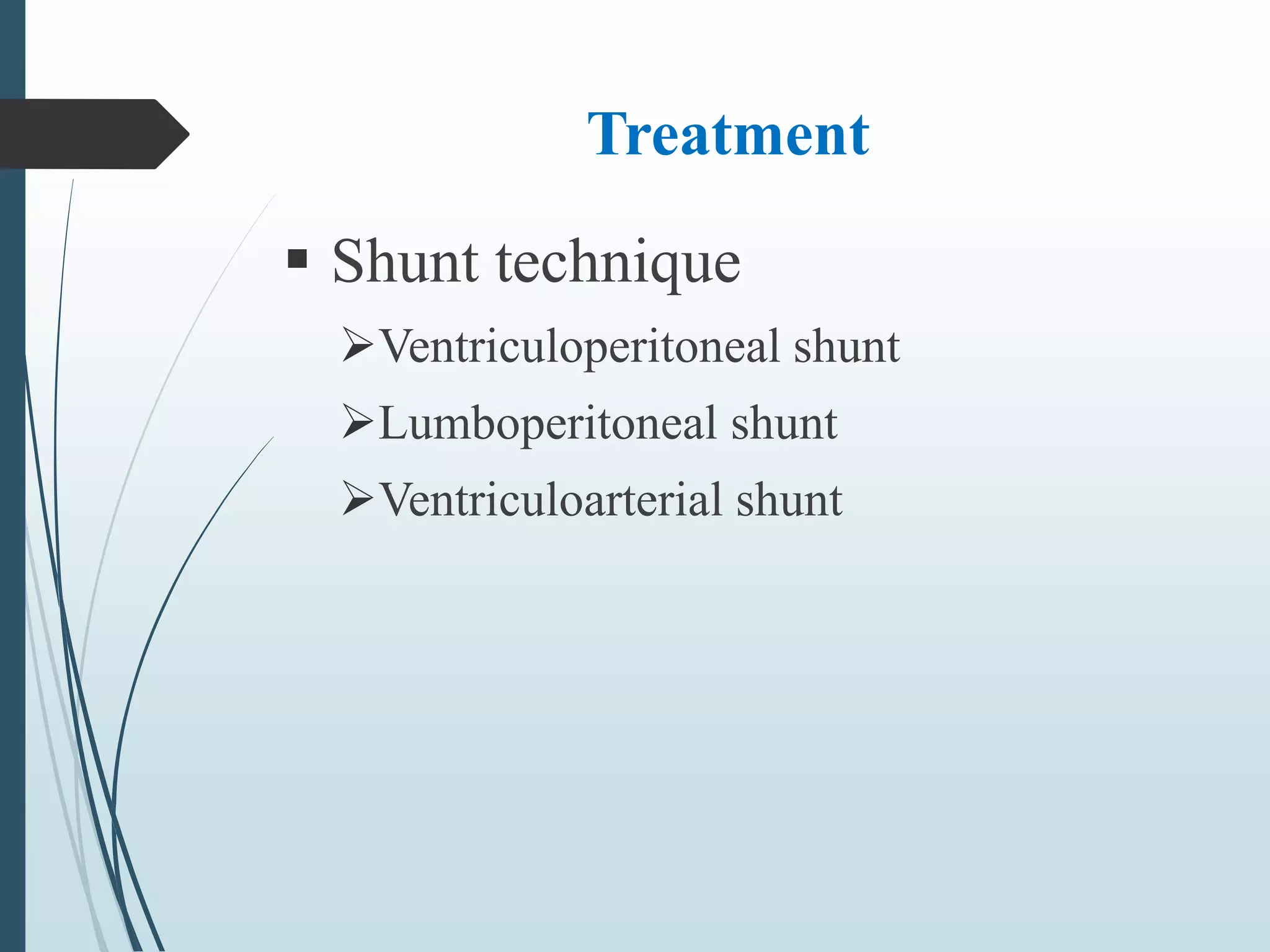 Treatment

▪ Shunt technique

➢Ventriculoperitoneal shunt

➢Lumboperitoneal shunt

➢Ventriculoarterial shunt